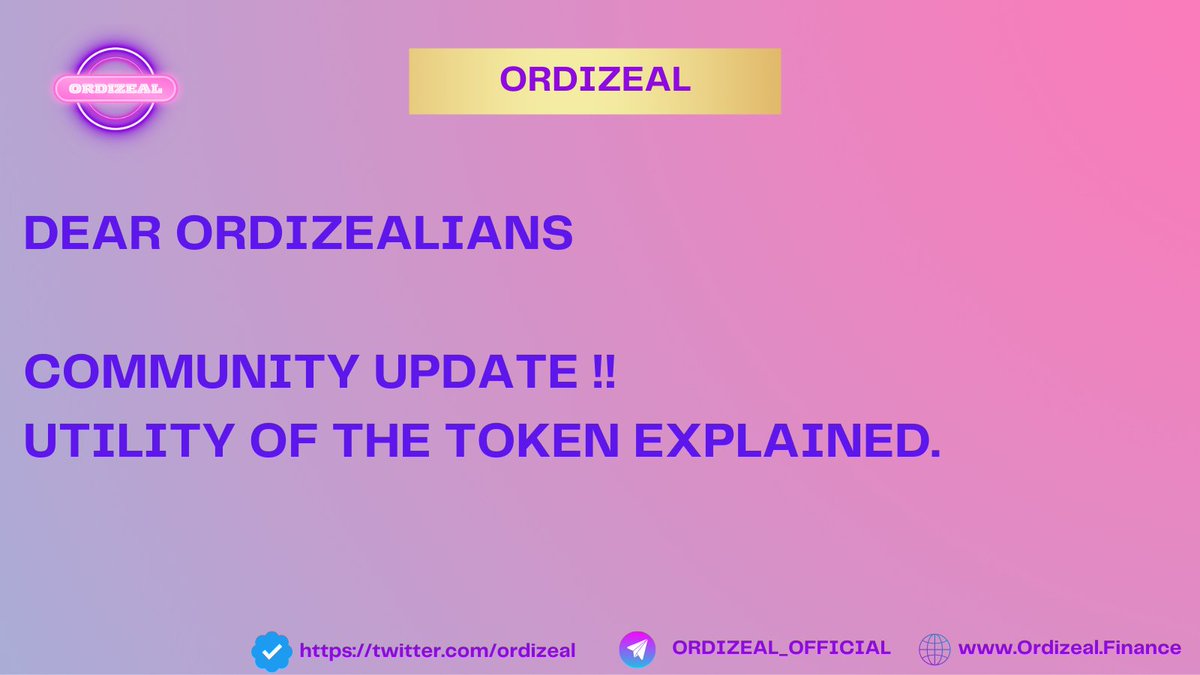 ORDIZEAL

ORDIZEAL

DEAR ORDIZEALIANS

COMMUNITY UPDATE !!
UTILITY OF THE TOKEN EXPLAINED.

https://twitter.com/ordizeal ORDIZEAL_OFFICIAL www.Ordizeal.Finance